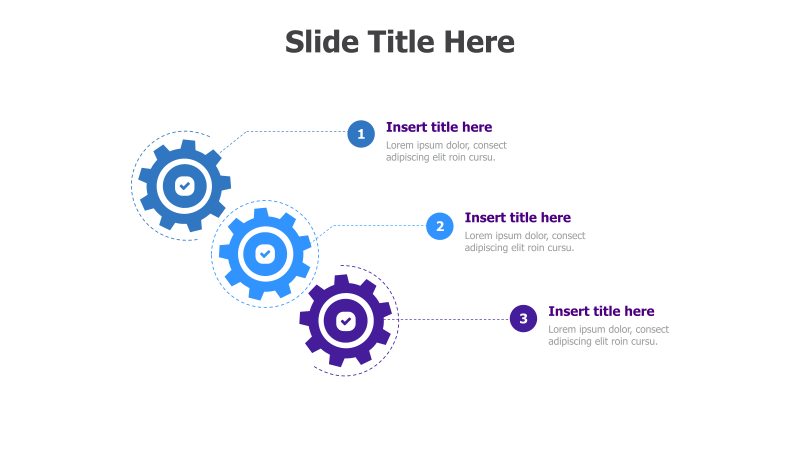 Slide Title Here

1
Insert title here
Lorem ipsum dolor, consect adipiscing elit roin cursu.

2
Insert title here
Lorem ipsum dolor, consect adipiscing elit roin cursu.

3
Insert title here
Lorem ipsum dolor, consect adipiscing elit roin cursu.